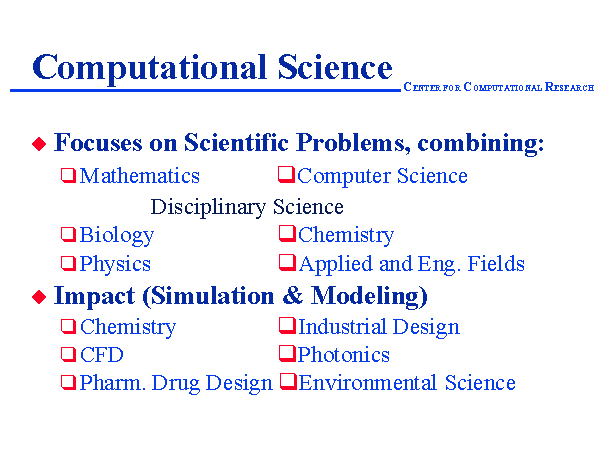 Computational Science

CENTER FOR COMPUTATIONAL RESEARCH

◆ Focuses on Scientific Problems, combining:

❑ Mathematics ❑ Computer Science

Disciplinary Science

❑ Biology ❑ Chemistry

❑ Physics ❑ Applied and Eng. Fields

◆ Impact (Simulation & Modeling)

❑ Chemistry ❑ Industrial Design

❑ CFD ❑ Photonics

❑ Pharm. Drug Design ❑ Environmental Science